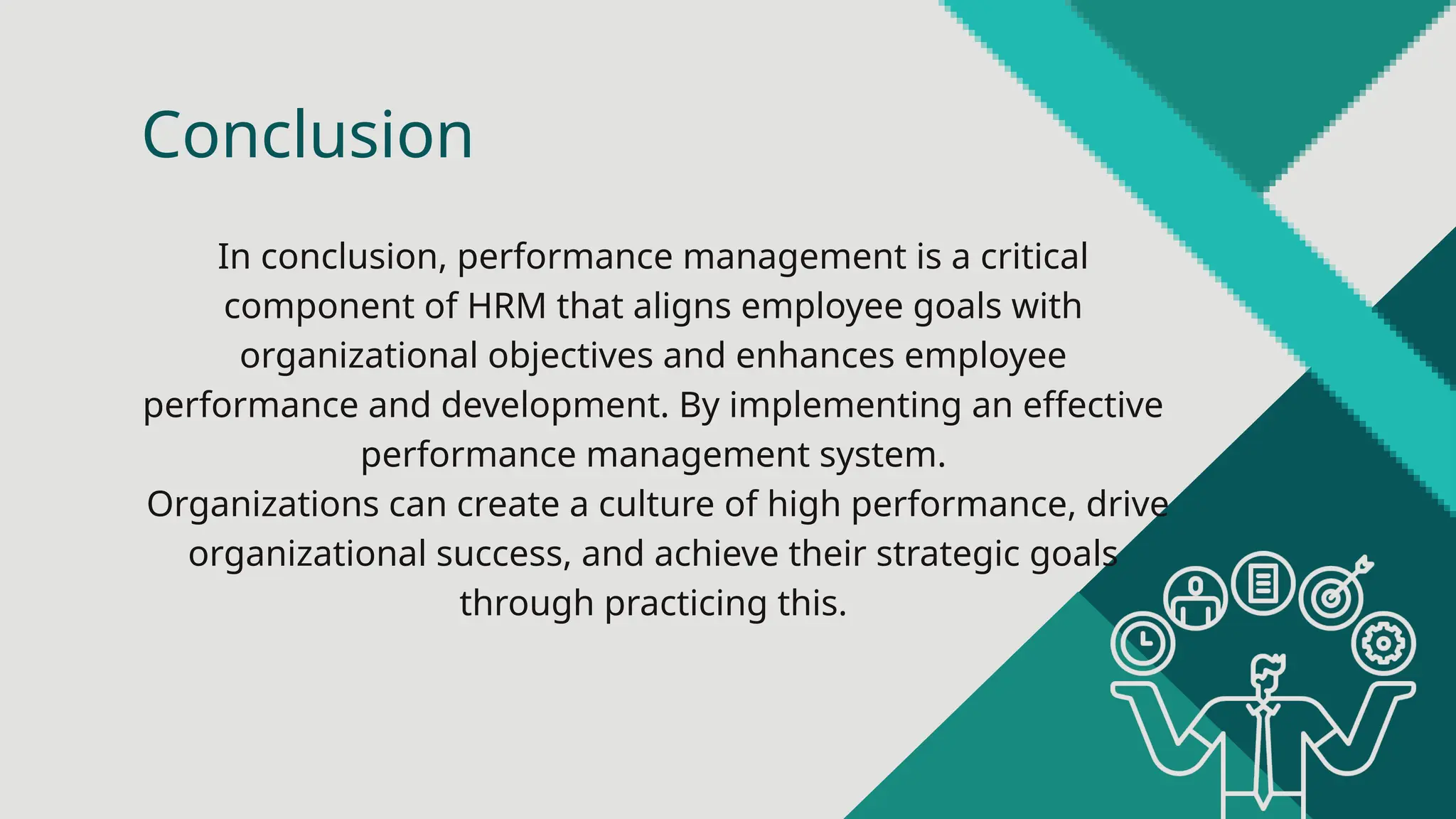 Conclusion

In conclusion, performance management is a critical component of HRM that aligns employee goals with organizational objectives and enhances employee performance and development. By implementing an effective performance management system.
Organizations can create a culture of high performance, drive organizational success, and achieve their strategic goals through practicing this.